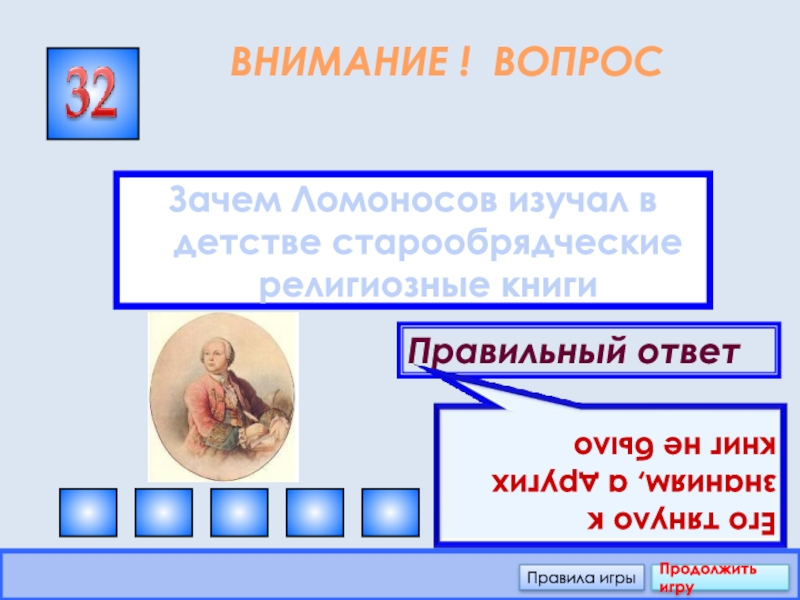 32

ВНИМАНИЕ ! ВОПРОС

Зачем Ломоносов изучал в детстве старообрядческие религиозные книги

Правильный ответ

Его тянуло к знаниям, а других книг не было

Правила игры

Продолжить игру